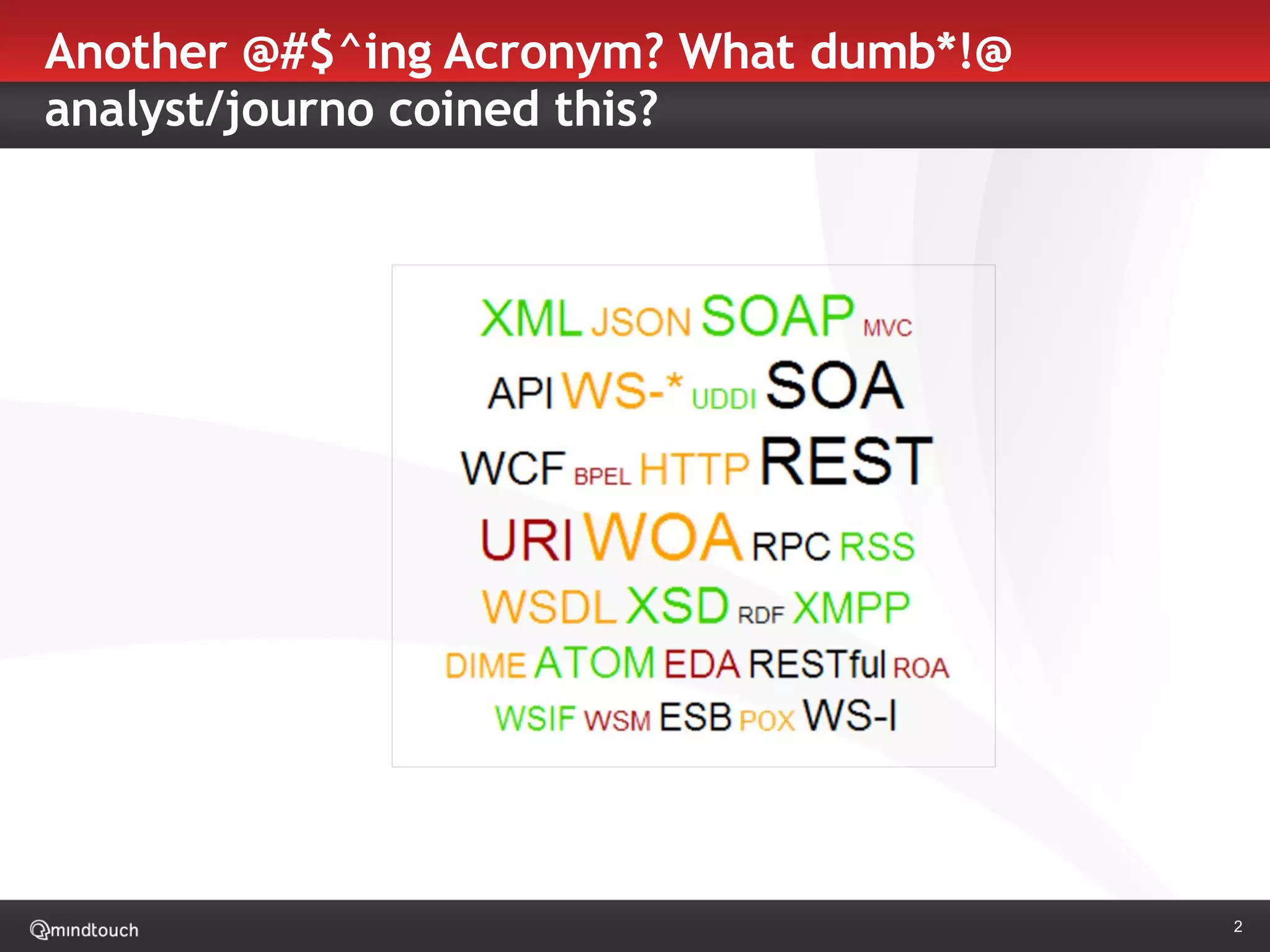 Another @#$^ing Acronym? What dumb*!@ analyst/journo coined this?

XML JSON SOAP MVC
API WS-* UDDI SOA
WCF BPEL HTTP REST
URI WOA RPC RSS
WSDL XSD RDF XMPP
DIME ATOM EDA RESTful ROA
WSIF WSM ESB POX WS-I

mindtouch

2